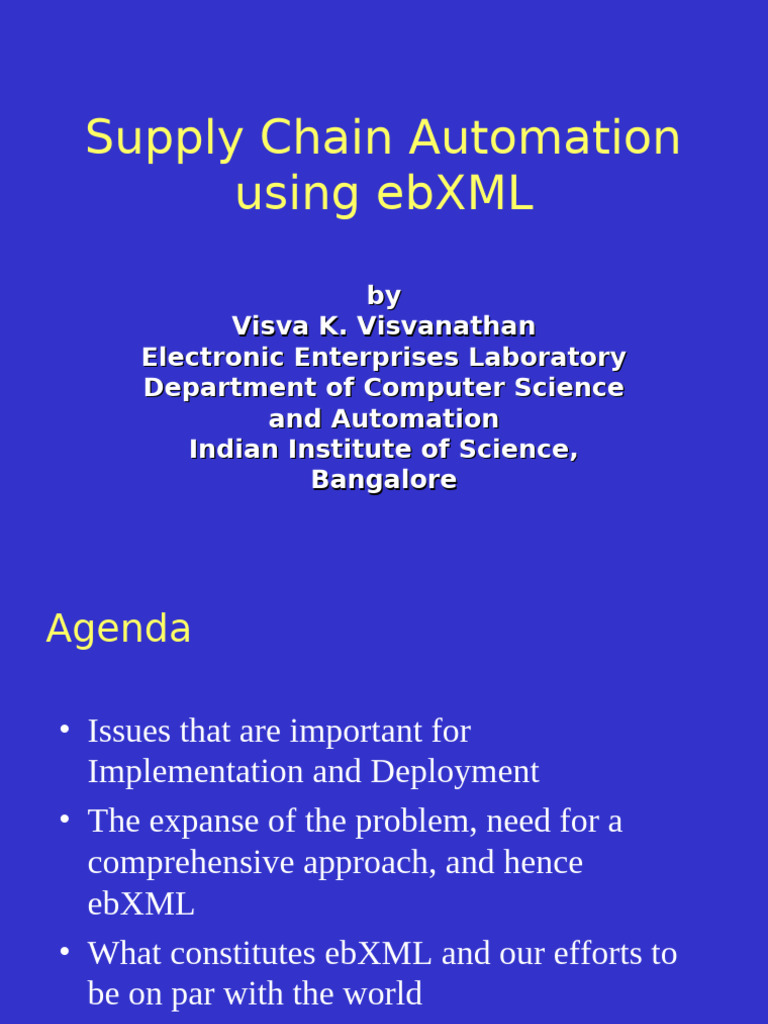 Supply Chain Automation using ebXML

by
Visva K. Visvanathan
Electronic Enterprises Laboratory
Department of Computer Science and Automation
Indian Institute of Science, Bangalore

Agenda

• Issues that are important for Implementation and Deployment
• The expanse of the problem, need for a comprehensive approach, and hence ebXML
• What constitutes ebXML and our efforts to be on par with the world